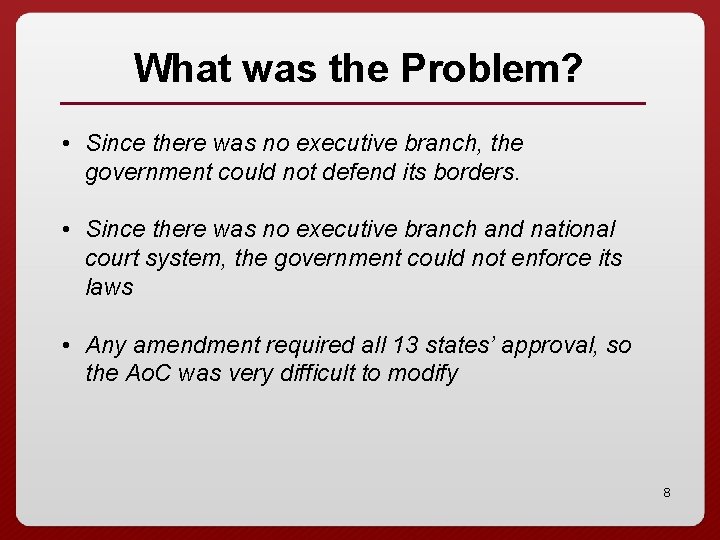 What was the Problem?

• Since there was no executive branch, the government could not defend its borders.

• Since there was no executive branch and national court system, the government could not enforce its laws

• Any amendment required all 13 states' approval, so the AoC was very difficult to modify

8